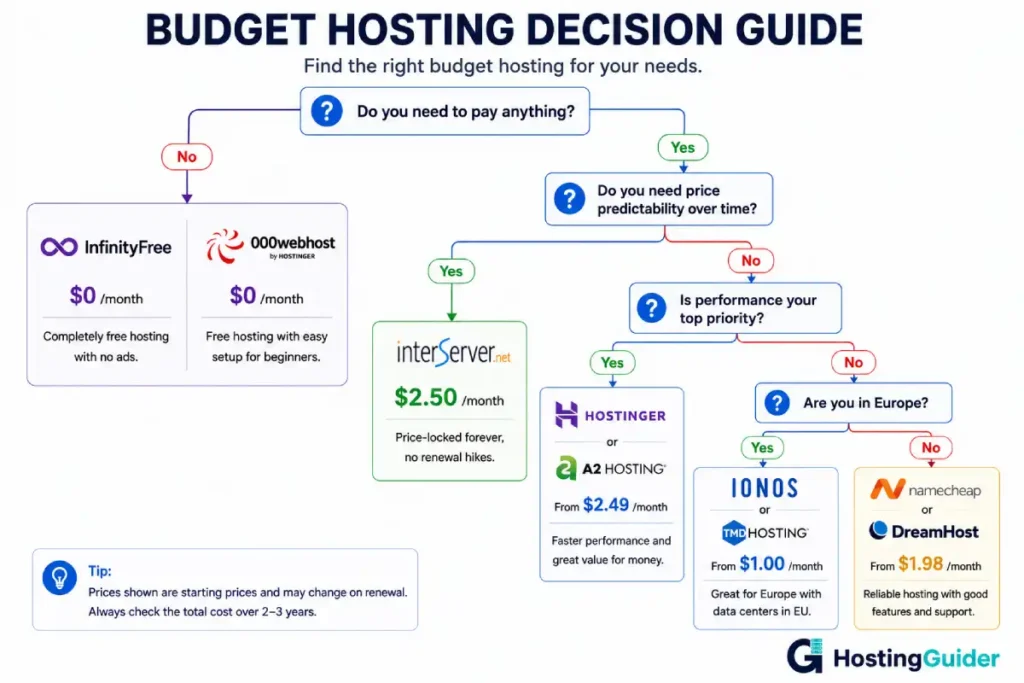 BUDGET HOSTING DECISION GUIDE

Find the right budget hosting for your needs.

? Do you need to pay anything?

No

InfinityFree
$0 /month
Completely free hosting with no ads.

000webhost by HOSTINGER
$0 /month
Free hosting with easy setup for beginners.

Yes

? Do you need price predictability over time?

Yes

interServer.net
$2.50 /month
Price-locked forever, no renewal hikes.

No

? Is performance your top priority?

Yes

HOSTINGER
or
A2 HOSTING
From $2.49 /month
Faster performance and great value for money.

No

? Are you in Europe?

Yes

IONOS
or
TMD HOSTING
From $1.00 /month
Great for Europe with data centers in EU.

No

namecheap
or
DreamHost
From $1.98 /month
Reliable hosting with good features and support.

Tip:
Prices shown are starting prices and may change on renewal. Always check the total cost over 2–3 years.

HostingGuider